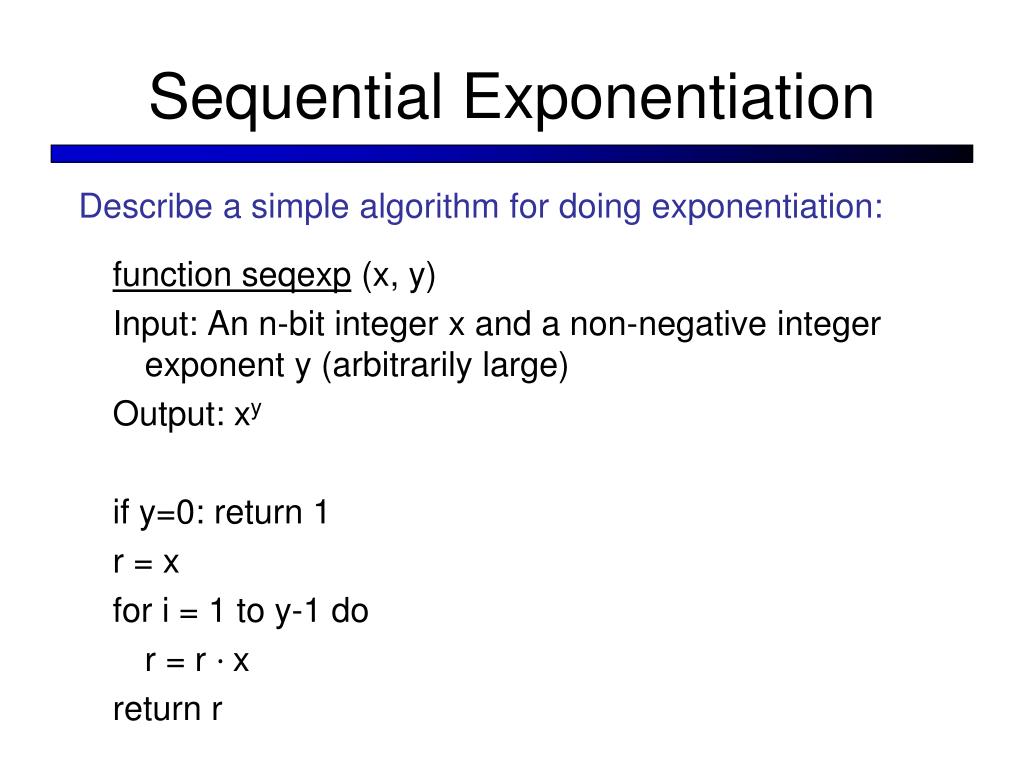 Sequential Exponentiation

Describe a simple algorithm for doing exponentiation:

function seqexp (x, y)

Input: An n-bit integer x and a non-negative integer exponent y (arbitrarily large)

Output: $x^y$

if y=0: return 1

r = x

for i = 1 to y-1 do

r = r · x

return r